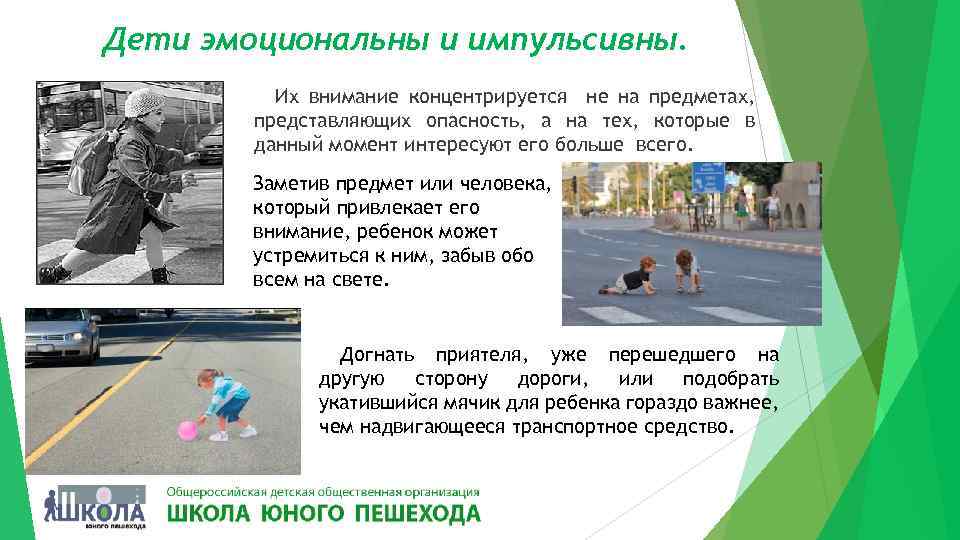 Дети эмоциональны и импульсивны.

Их внимание концентрируется не на предметах, представляющих опасность, а на тех, которые в данный момент интересуют его больше всего.

Заметив предмет или человека, который привлекает его внимание, ребенок может устремиться к ним, забыв обо всем на свете.

Догнать приятеля, уже перешедшего на другую сторону дороги, или подобрать укатившийся мячик для ребенка гораздо важнее, чем надвигающееся транспортное средство.

ШКОЛА юного пешехода

Общероссийская детская общественная организация
ШКОЛА ЮНОГО ПЕШЕХОДА